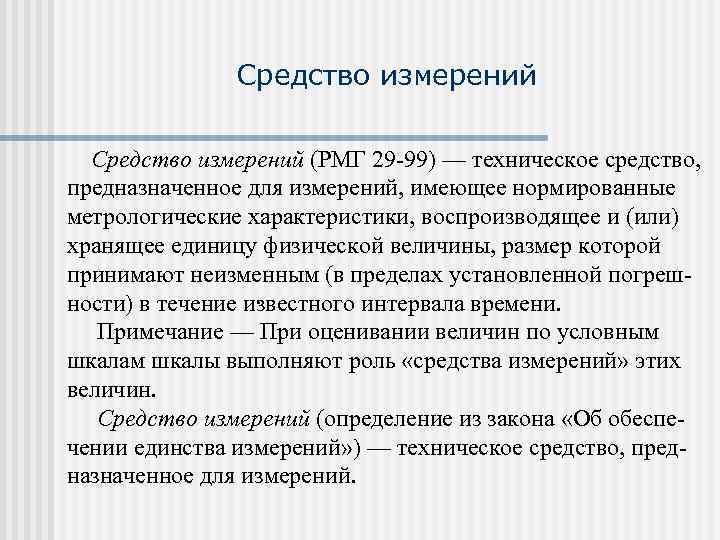 Средство измерений

Средство измерений (РМГ 29-99) — техническое средство, предназначенное для измерений, имеющее нормированные метрологические характеристики, воспроизводящее и (или) хранящее единицу физической величины, размер которой принимают неизменным (в пределах установленной погрешности) в течение известного интервала времени.

Примечание — При оценивании величин по условным шкалам шкалы выполняют роль «средства измерений» этих величин.

Средство измерений (определение из закона «Об обеспечении единства измерений») — техническое средство, предназначенное для измерений.